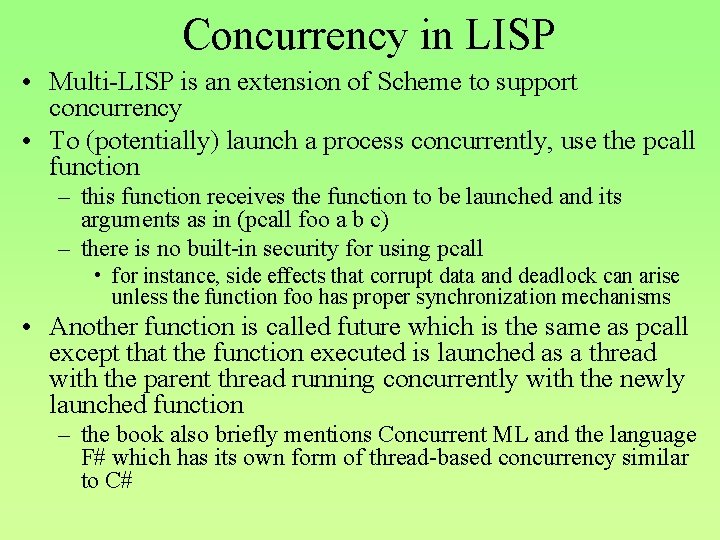 Concurrency in LISP

• Multi-LISP is an extension of Scheme to support concurrency

• To (potentially) launch a process concurrently, use the pcall function

– this function receives the function to be launched and its arguments as in (pcall foo a b c)

– there is no built-in security for using pcall

• for instance, side effects that corrupt data and deadlock can arise unless the function foo has proper synchronization mechanisms

• Another function is called future which is the same as pcall except that the function executed is launched as a thread with the parent thread running concurrently with the newly launched function

– the book also briefly mentions Concurrent ML and the language F# which has its own form of thread-based concurrency similar to C#